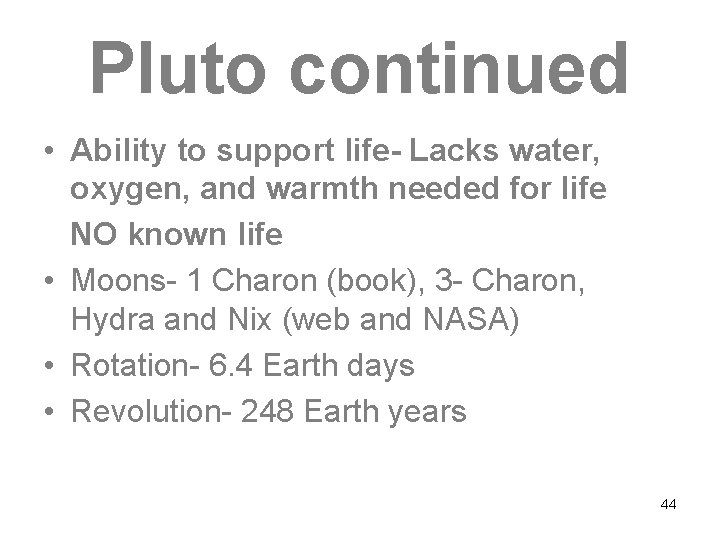 Pluto continued

• Ability to support life- Lacks water, oxygen, and warmth needed for life

NO known life

• Moons- 1 Charon (book), 3- Charon, Hydra and Nix (web and NASA)

• Rotation- 6.4 Earth days

• Revolution- 248 Earth years

44